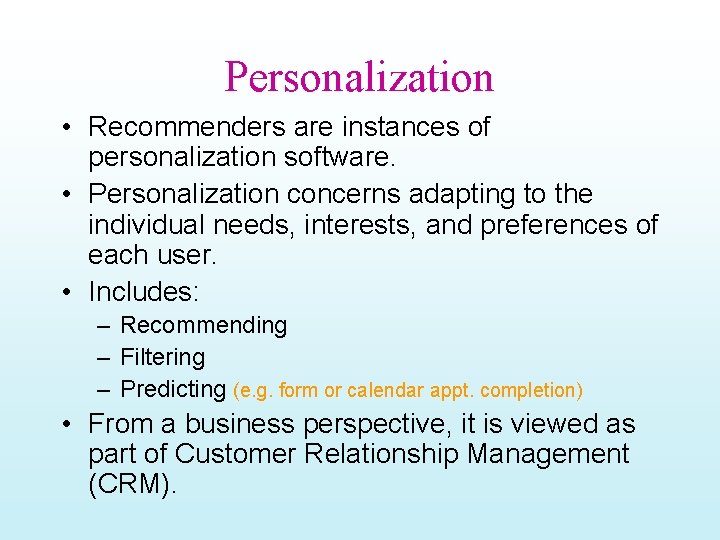 Personalization

• Recommenders are instances of personalization software.
• Personalization concerns adapting to the individual needs, interests, and preferences of each user.
• Includes:
  – Recommending
  – Filtering
  – Predicting (e.g. form or calendar appt. completion)
• From a business perspective, it is viewed as part of Customer Relationship Management (CRM).